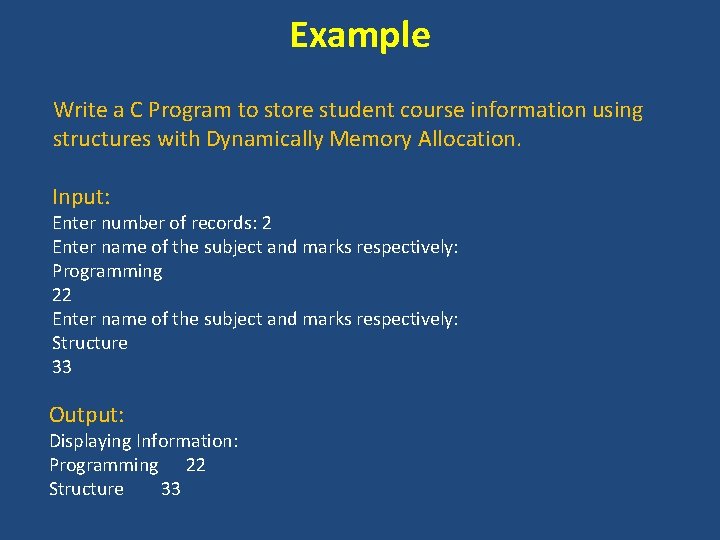 Example

Write a C Program to store student course information using structures with Dynamically Memory Allocation.

Input:
Enter number of records: 2
Enter name of the subject and marks respectively:
Programming
22
Enter name of the subject and marks respectively:
Structure
33

Output:
Displaying Information:
Programming 22
Structure 33